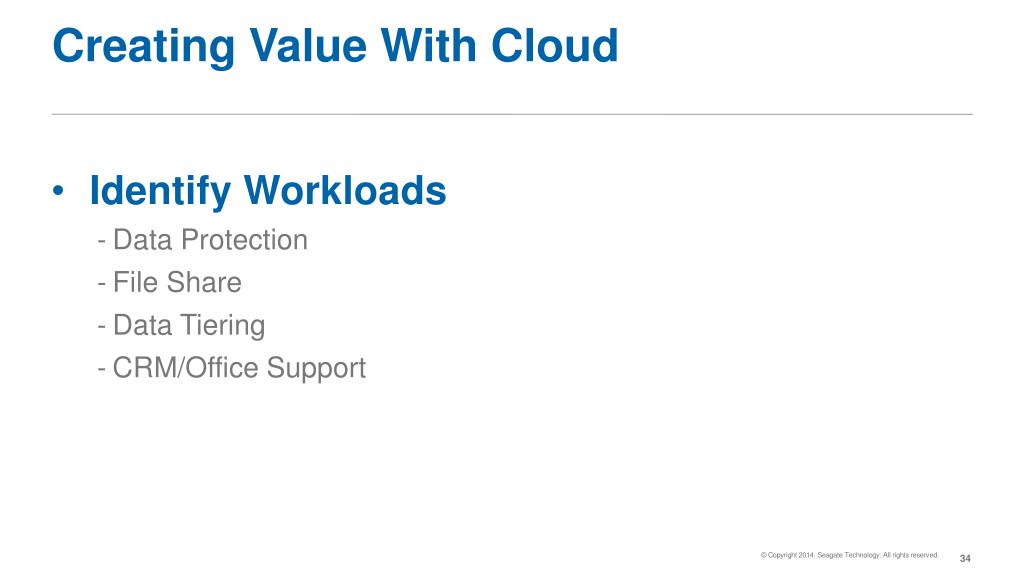 Creating Value With Cloud

• Identify Workloads
- Data Protection
- File Share
- Data Tiering
- CRM/Office Support

© Copyright 2014. Seagate Technology. All rights reserved. 34